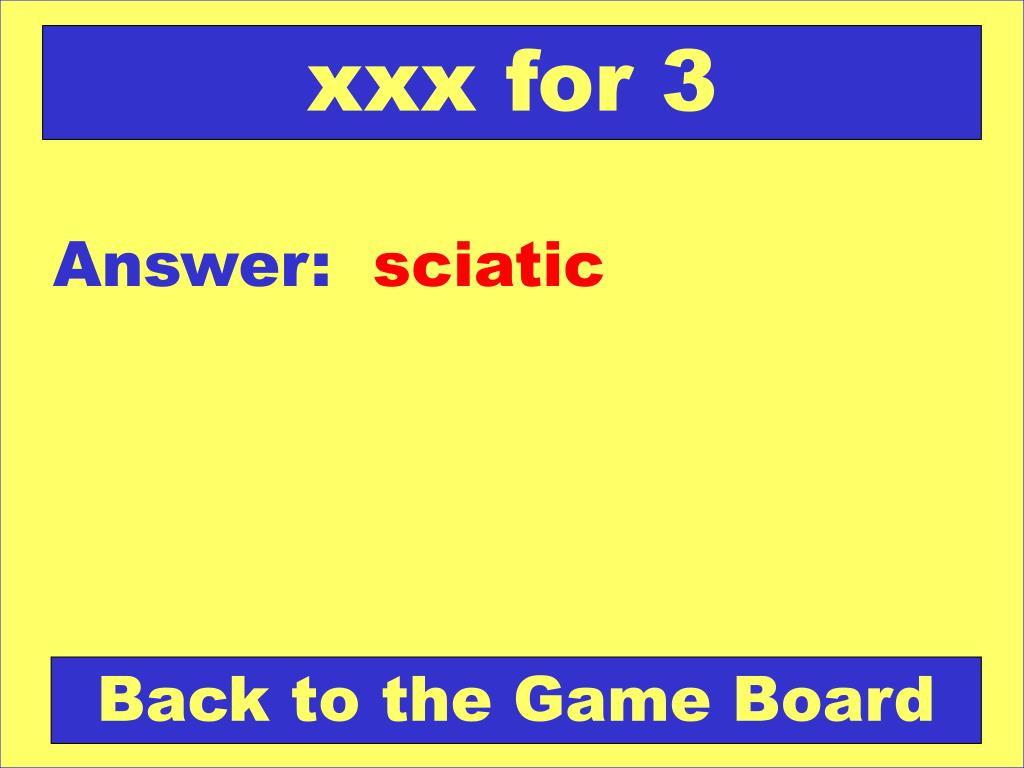 xxx for 3

Answer: sciatic

Back to the Game Board